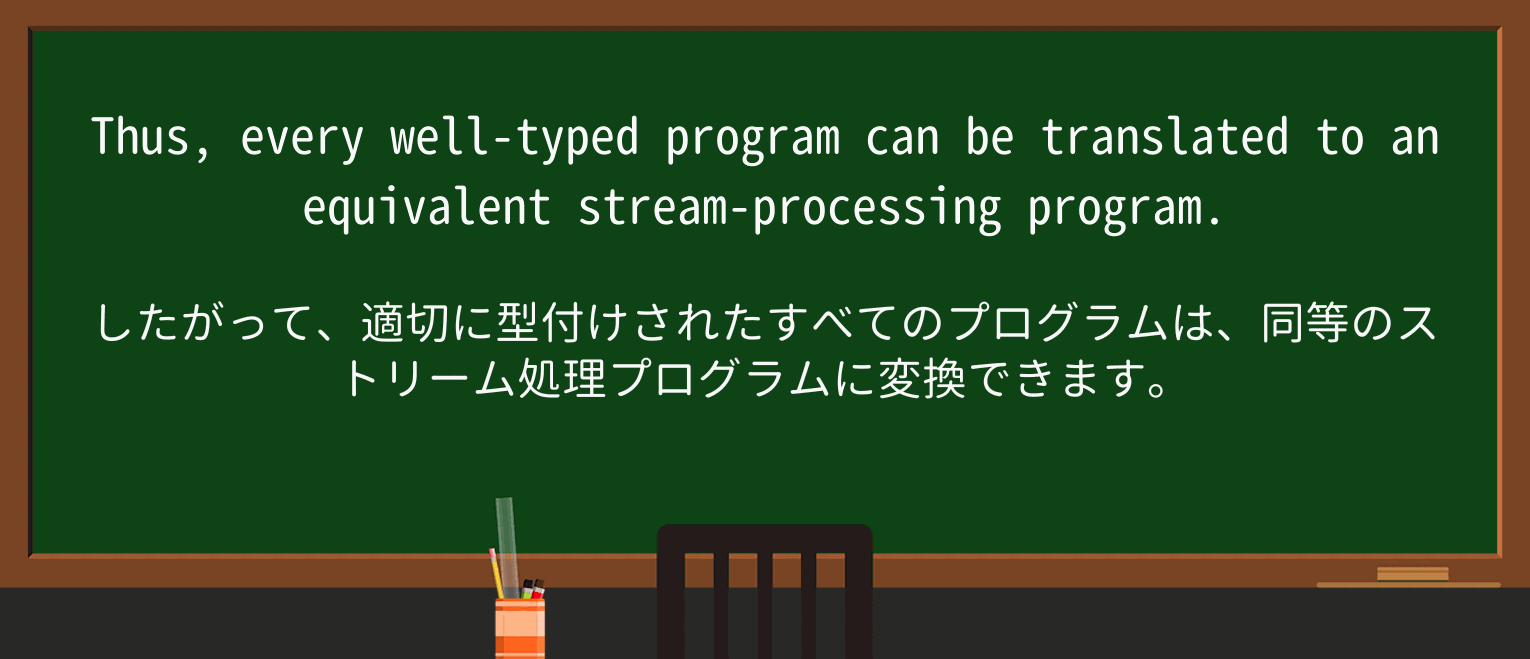 Thus, every well-typed program can be translated to an equivalent stream-processing program.

したがって、適切に型付けされたすべてのプログラムは、同等のストリーム処理プログラムに変換できます。